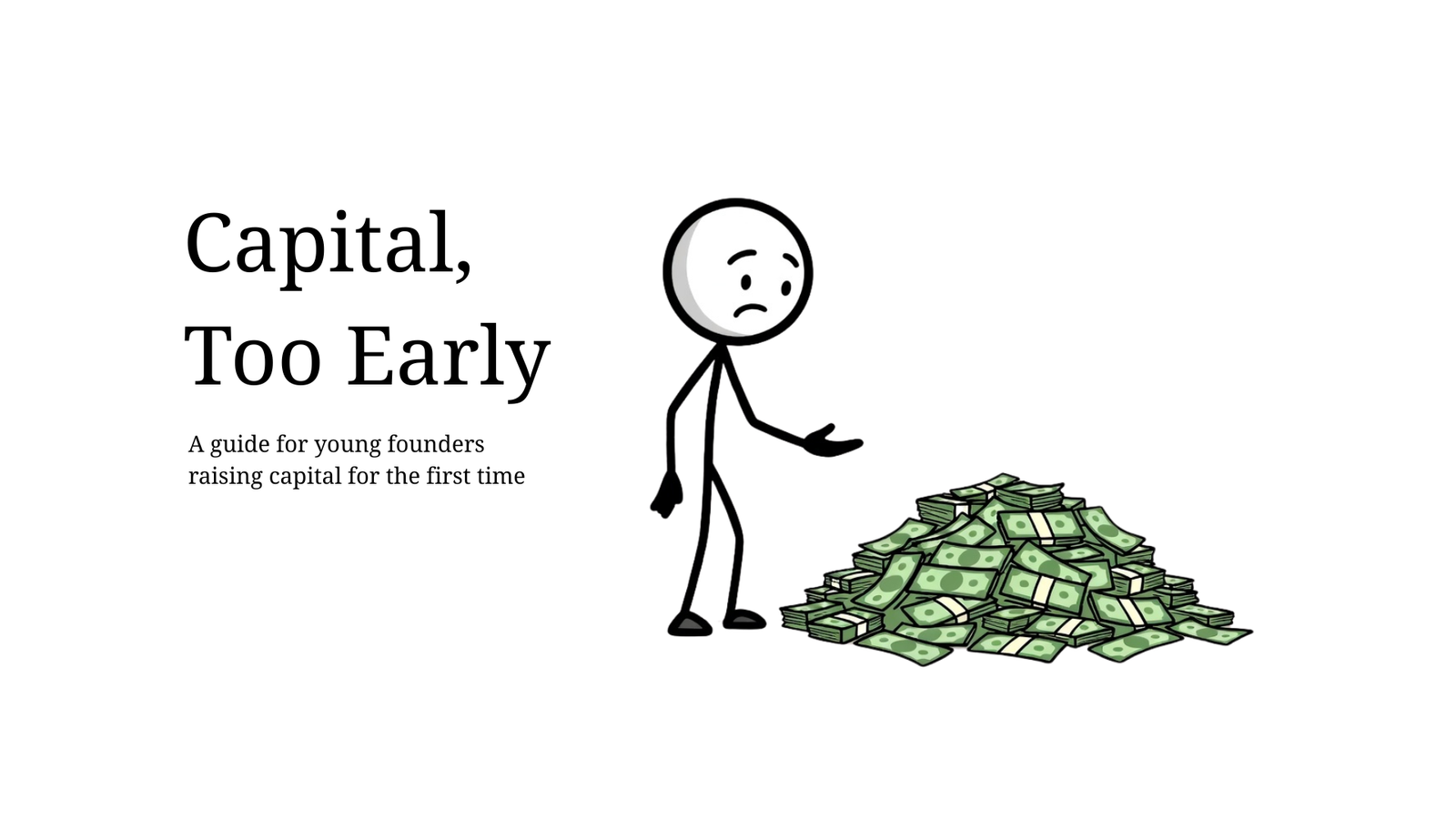 Capital, Too Early

A guide for young founders raising capital for the first time